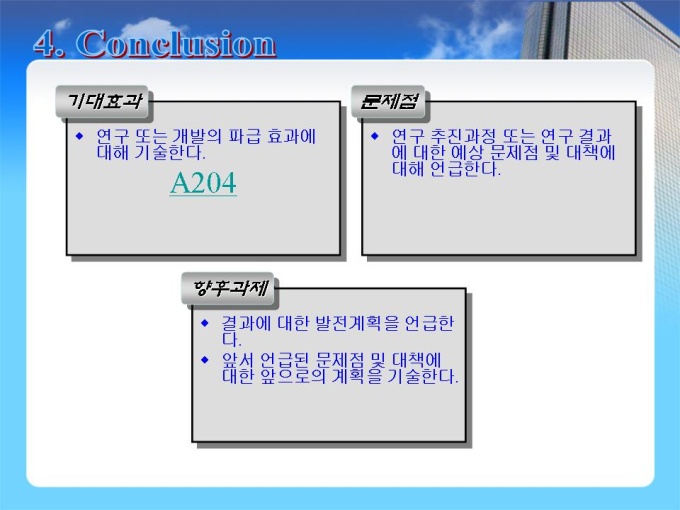 4. Conclusion

기대효과

◆ 연구 또는 개발의 파급 효과에 대해 기술한다.

A204

문제점

◆ 연구 추진과정 또는 연구 결과에 대한 예상 문제점 및 대책에 대해 언급한다.

향후과제

◆ 결과에 대한 발전계획을 언급한다.

◆ 앞서 언급된 문제점 및 대책에 대한 앞으로의 계획을 기술한다.